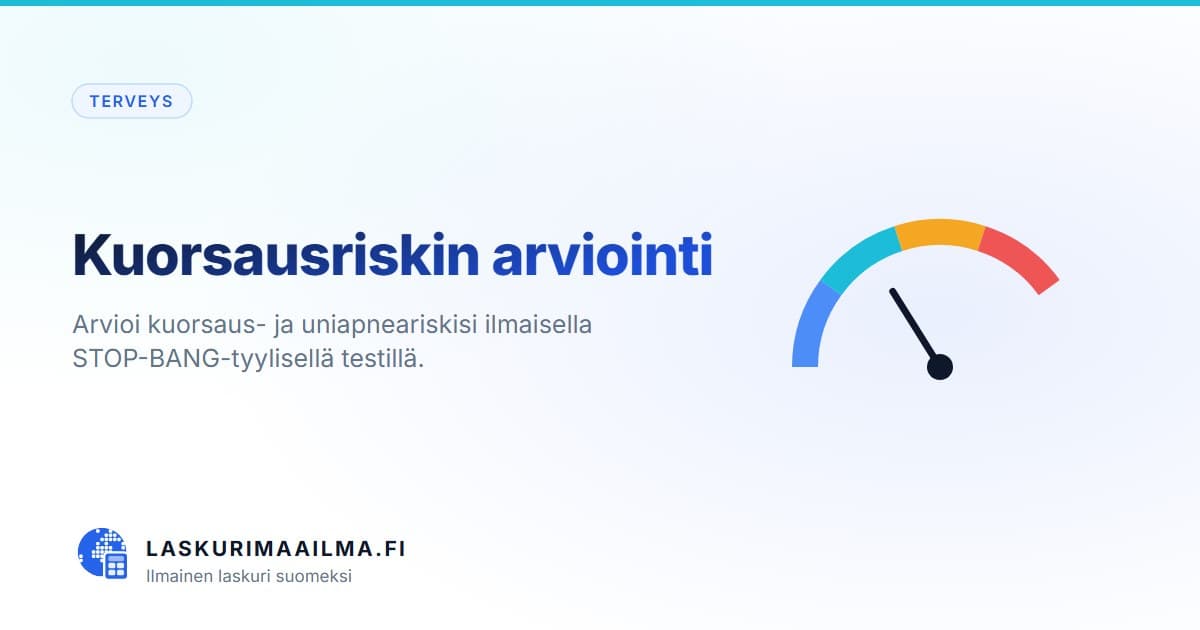 TERVEYS

Kuorsausriskin arviointi

Arvioi kuorsaus- ja uniapneariskisi ilmaisella STOP-BANG-tyylisellä testillä.

LASKURIMAAILMA.FI
Ilmainen laskuri suomeksi